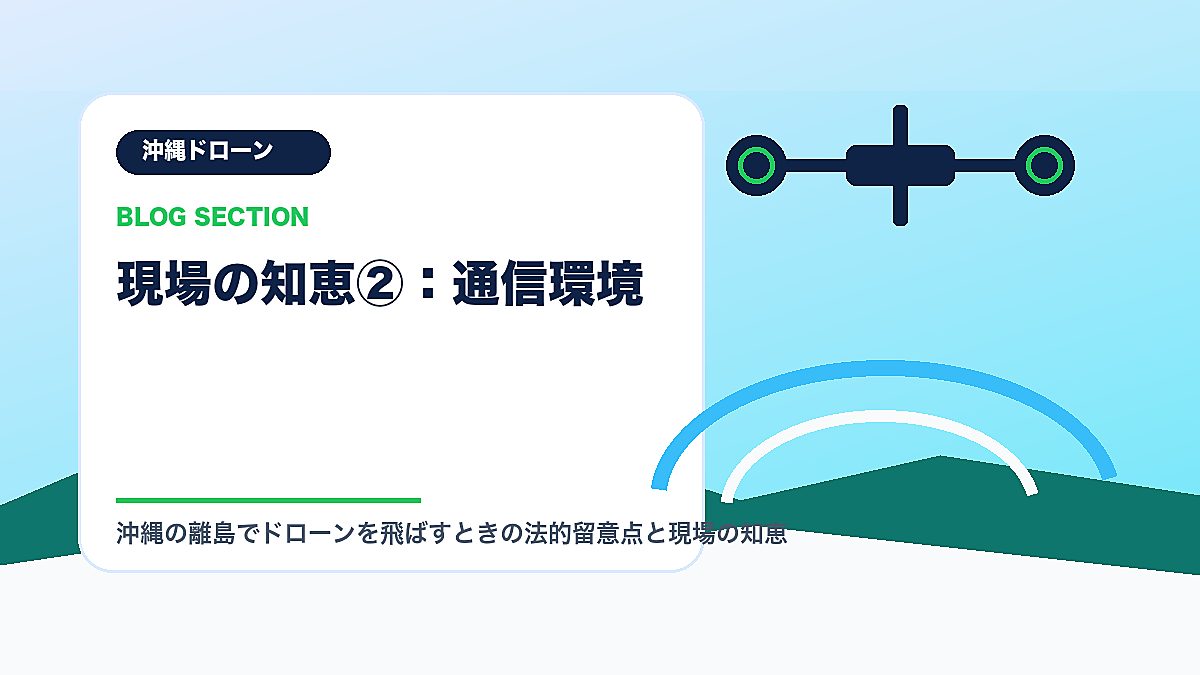 沖縄ドローン

BLOG SECTION

現場の知恵②：通信環境

沖縄の離島でドローンを飛ばすときの法的留意点と現場の知恵